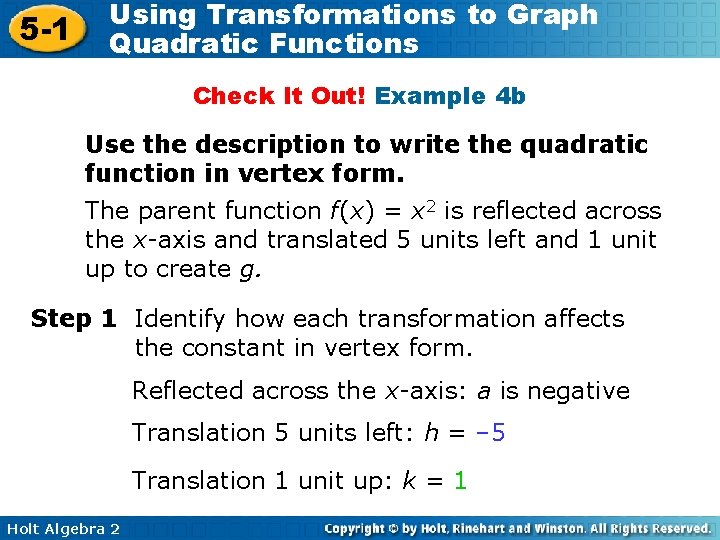 5-1 Using Transformations to Graph Quadratic Functions

Check It Out! Example 4b

Use the description to write the quadratic function in vertex form.

The parent function $f(x) = x^2$ is reflected across the $x$-axis and translated 5 units left and 1 unit up to create $g$.

Step 1 Identify how each transformation affects the constant in vertex form.

Reflected across the $x$-axis: $a$ is negative

Translation 5 units left: $h = -5$

Translation 1 unit up: $k = 1$

Holt Algebra 2

Copyright © by Holt, Rinehart and Winston. All Rights Reserved.